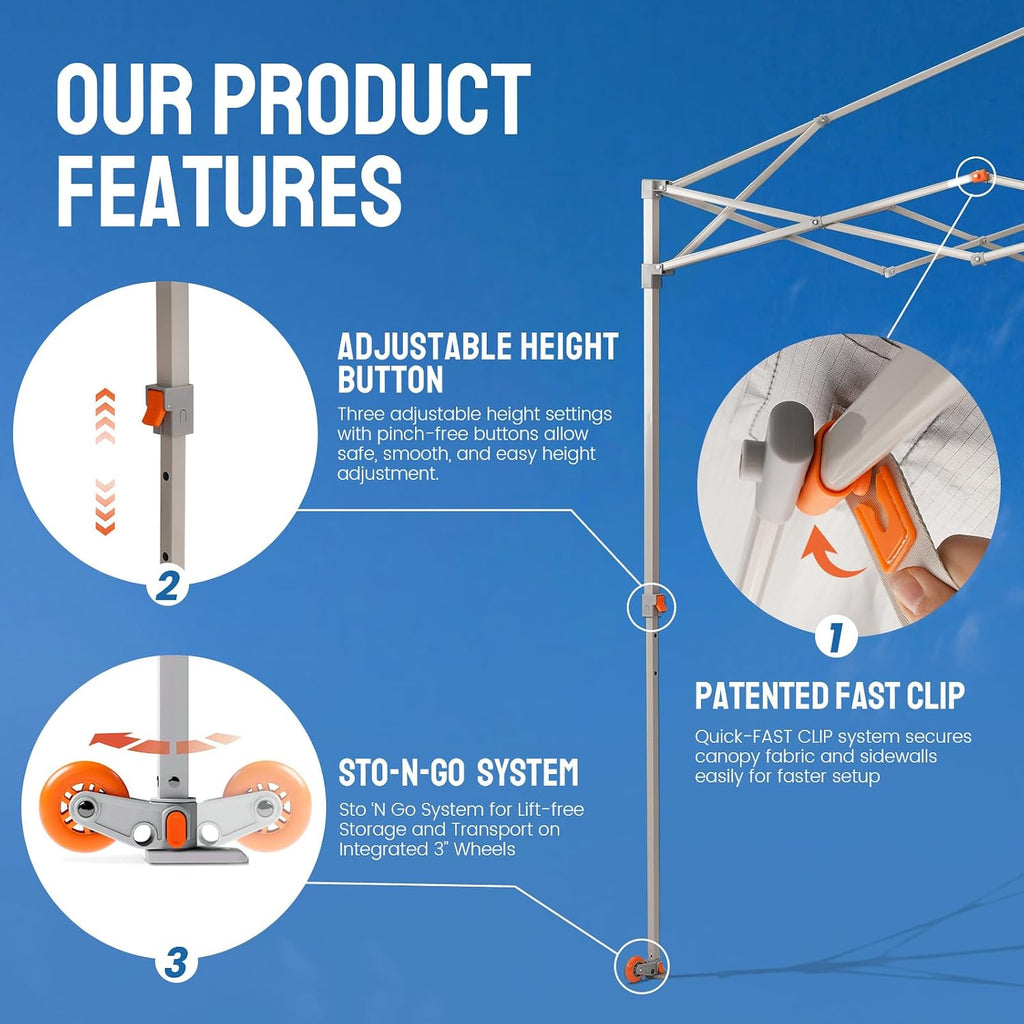 OUR PRODUCT FEATURES

ADJUSTABLE HEIGHT BUTTON
Three adjustable height settings with pinch-free buttons allow safe, smooth, and easy height adjustment.

2

1

PATENTED FAST CLIP
Quick-FAST CLIP system secures canopy fabric and sidewalls easily for faster setup

STO-N-GO SYSTEM
Sto 'N Go System for Lift-free Storage and Transport on Integrated 3" Wheels

3